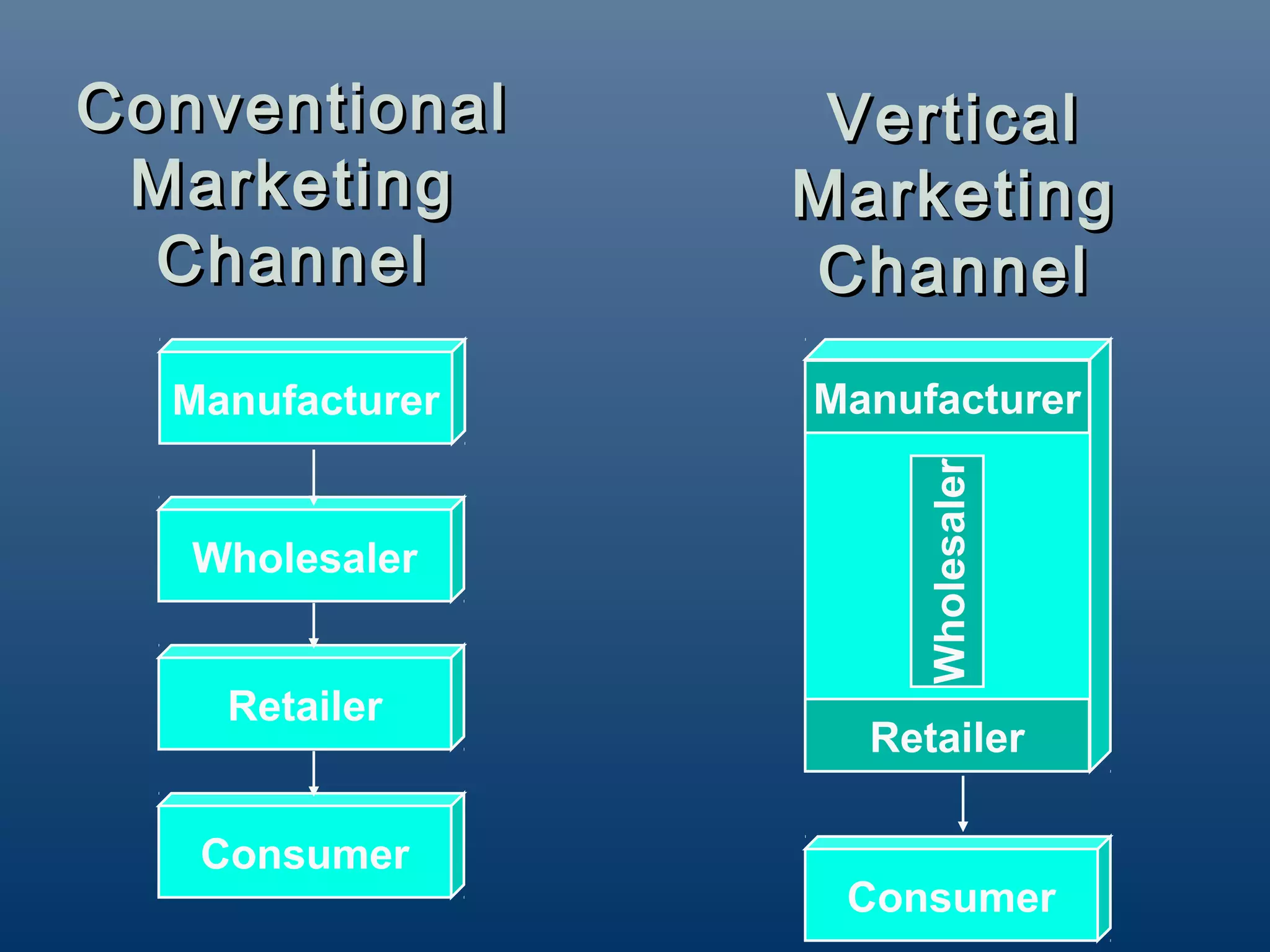 Conventional Marketing Channel

Manufacturer

Wholesaler

Retailer

Consumer

Vertical Marketing Channel

Manufacturer

Wholesaler

Retailer

Consumer